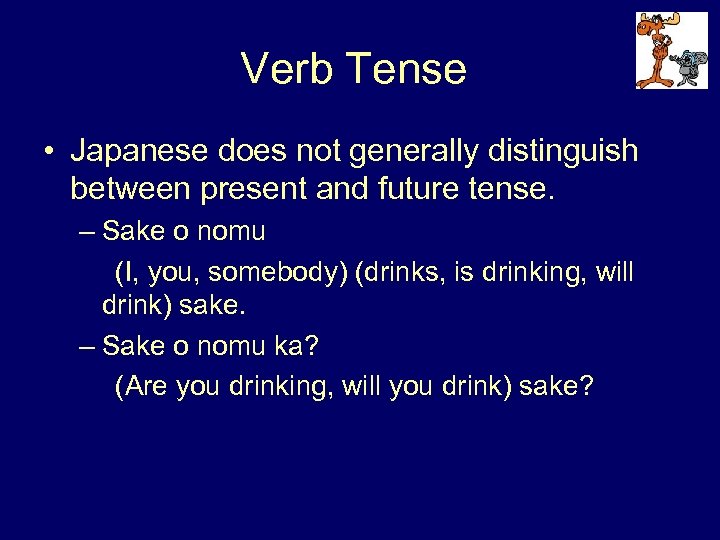 Verb Tense

• Japanese does not generally distinguish between present and future tense.

– Sake o nomu
(I, you, somebody) (drinks, is drinking, will drink) sake.

– Sake o nomu ka?
(Are you drinking, will you drink) sake?